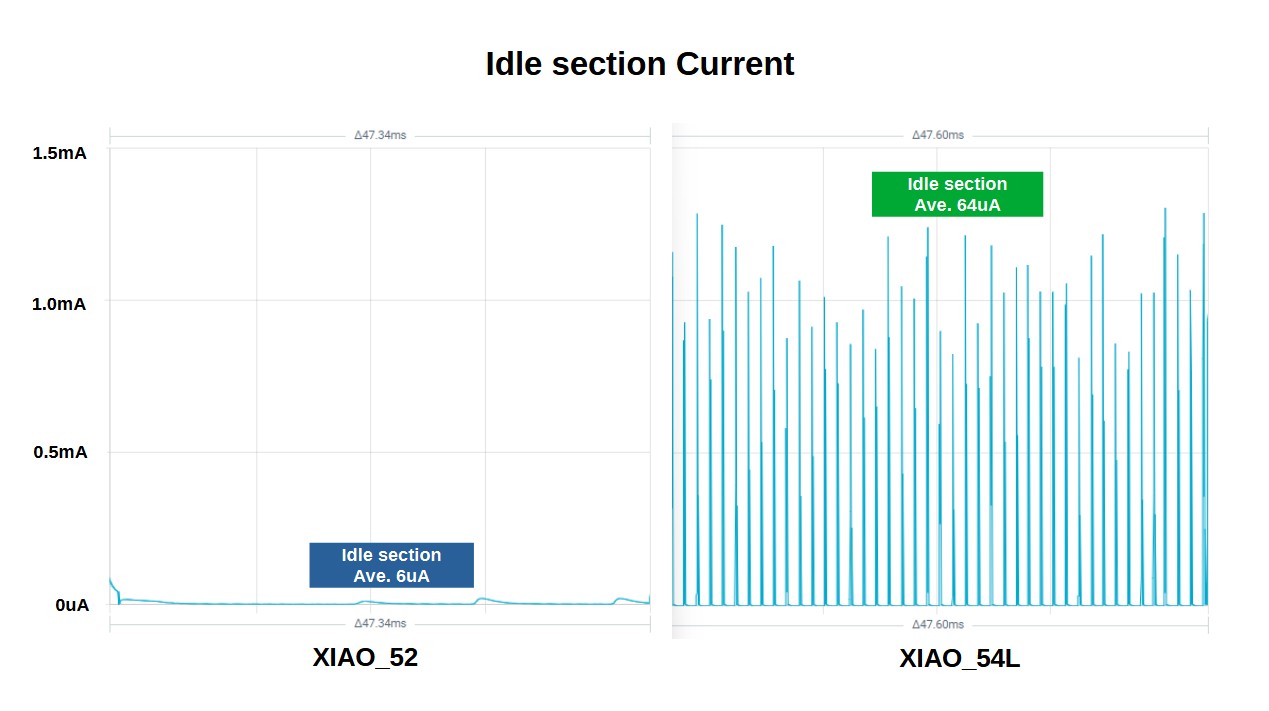 Idle section Current

Δ47.34ms

1.5mA

1.0mA

0.5mA

0uA

Idle section
Ave. 6uA

Δ47.34ms

XIAO_52

Δ47.60ms

Idle section
Ave. 64uA

Δ47.60ms

XIAO_54L